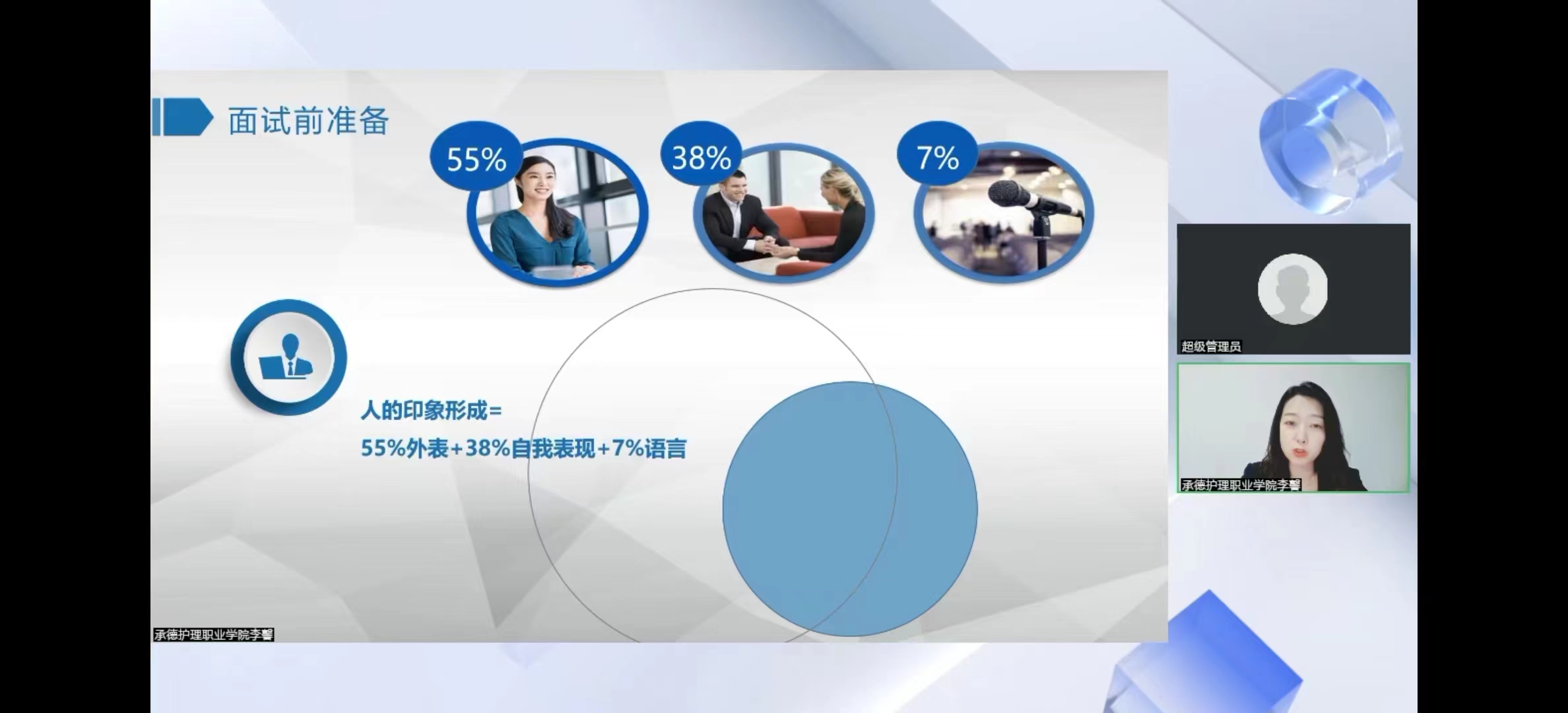 面试前准备

55%

38%

7%

人的印象形成=
55%外表+38%自我表现+7%语言

承德护理职业学院李馨

超级管理员

承德护理职业学院李馨